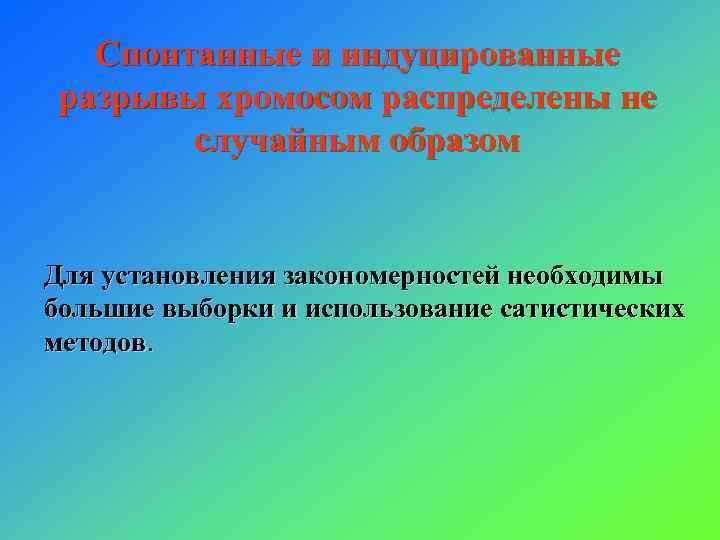 Спонтанные и индуцированные разрывы хромосом распределены не случайным образом

Для установления закономерностей необходимы большие выборки и использование сатистических методов.